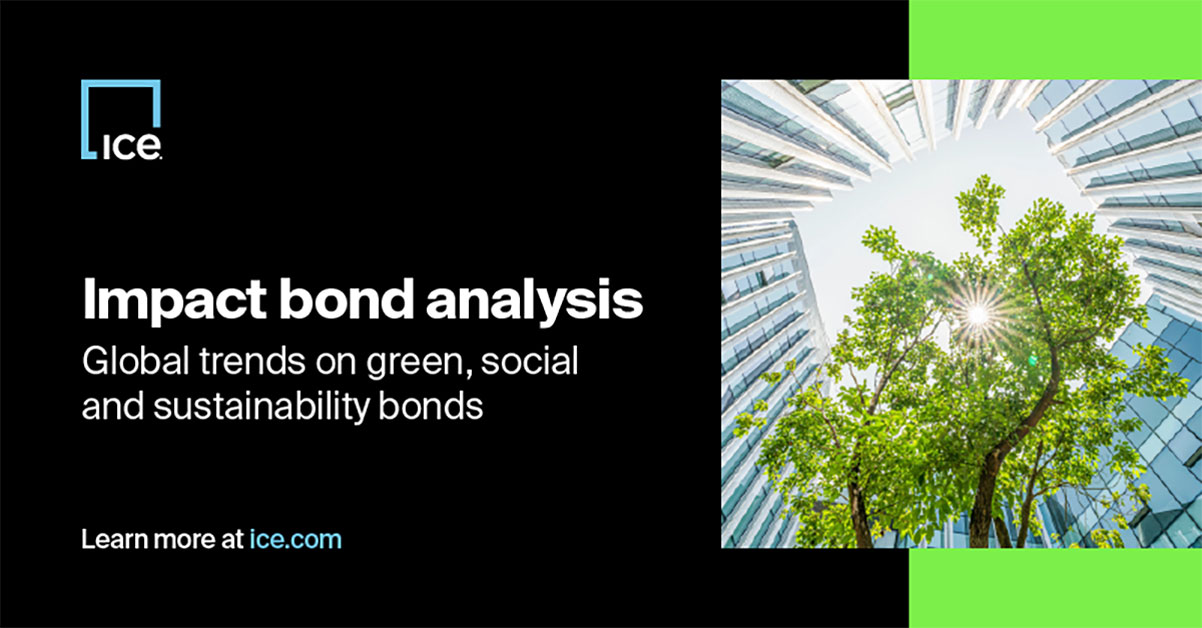 ICE

Impact bond analysis

Global trends on green, social and sustainability bonds

Learn more at ice.com